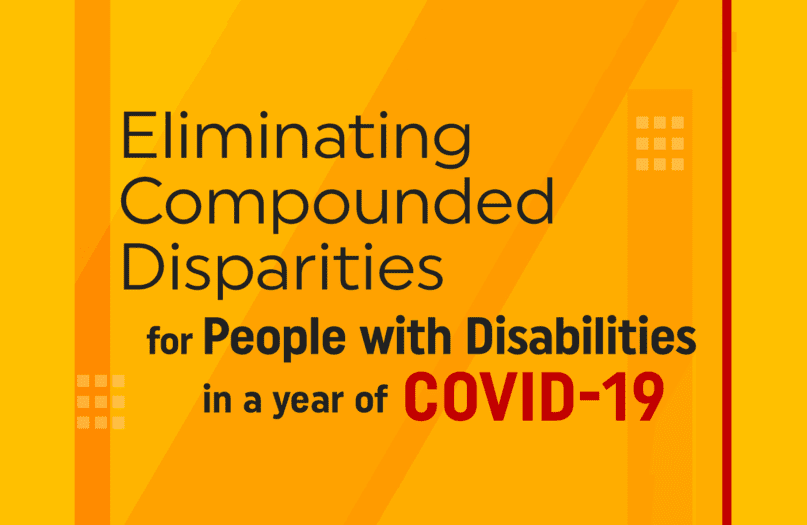 Eliminating Compounded Disparities for People with Disabilities in a year of COVID-19